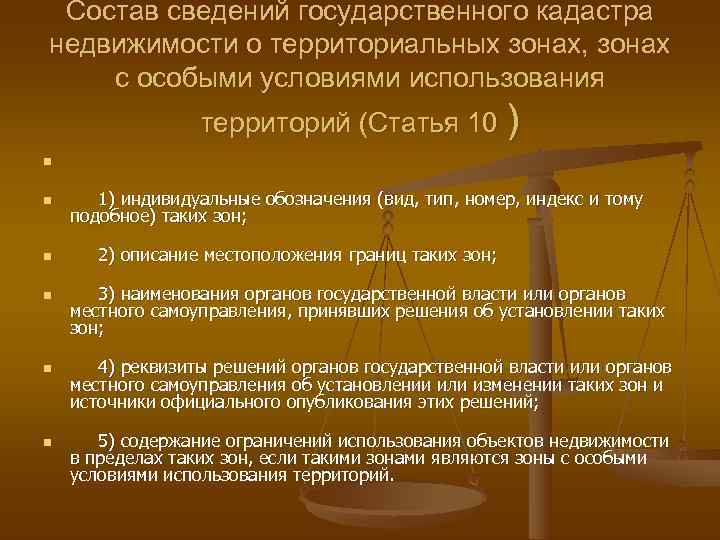 Состав сведений государственного кадастра недвижимости о территориальных зонах, зонах с особыми условиями использования территорий (Статья 10 )

1) индивидуальные обозначения (вид, тип, номер, индекс и тому подобное) таких зон;

2) описание местоположения границ таких зон;

3) наименования органов государственной власти или органов местного самоуправления, принявших решения об установлении таких зон;

4) реквизиты решений органов государственной власти или органов местного самоуправления об установлении или изменении таких зон и источники официального опубликования этих решений;

5) содержание ограничений использования объектов недвижимости в пределах таких зон, если такими зонами являются зоны с особыми условиями использования территорий.